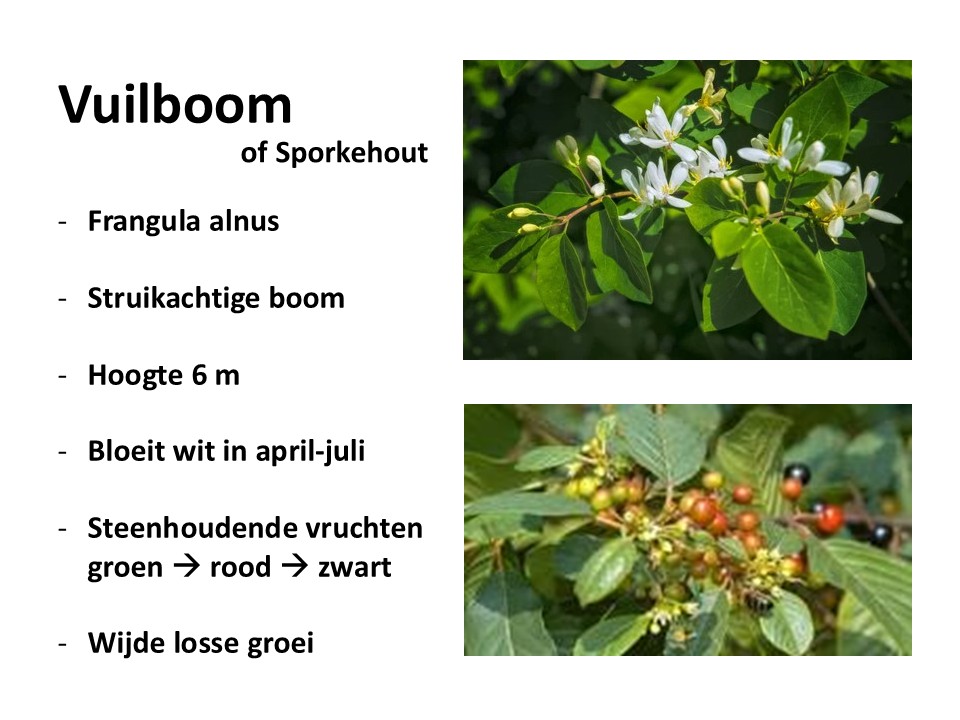 Vuilboom
of Sporkehout

- Frangula alnus

- Struikachtige boom

- Hoogte 6 m

- Bloeit wit in april-juli

- Steenhoudende vruchten groen → rood → zwart

- Wijde losse groei